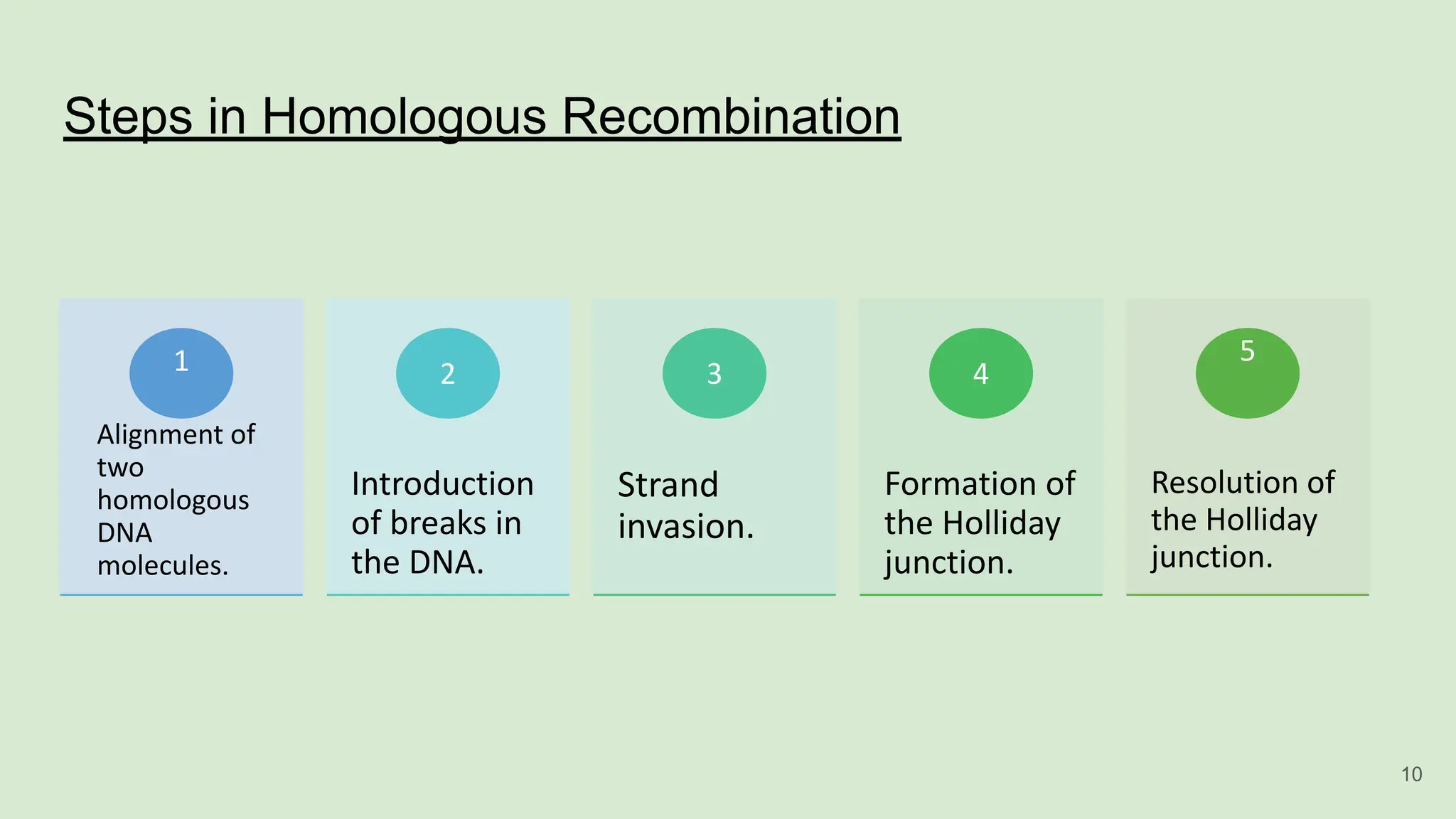 Steps in Homologous Recombination

1
Alignment of two homologous DNA molecules.

2
Introduction of breaks in the DNA.

3
Strand invasion.

4
Formation of the Holliday junction.

5
Resolution of the Holliday junction.

10